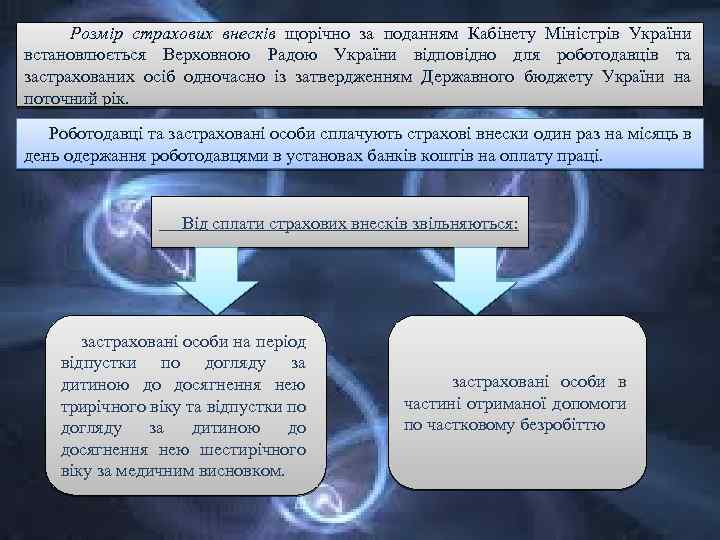 Розмір страхових внесків щорічно за поданням Кабінету Міністрів України встановлюється Верховною Радою України відповідно для роботодавців та застрахованих осіб одночасно із затвердженням Державного бюджету України на поточний рік.

Роботодавці та застраховані особи сплачують страхові внески один раз на місяць в день одержання роботодавцями в установах банків коштів на оплату праці.

Від сплати страхових внесків звільняються:

застраховані особи на період відпустки по догляду за дитиною до досягнення нею трирічного віку та відпустки по догляду за дитиною до досягнення нею шестирічного віку за медичним висновком.

застраховані особи в частині отриманої допомоги по частковому безробіттю